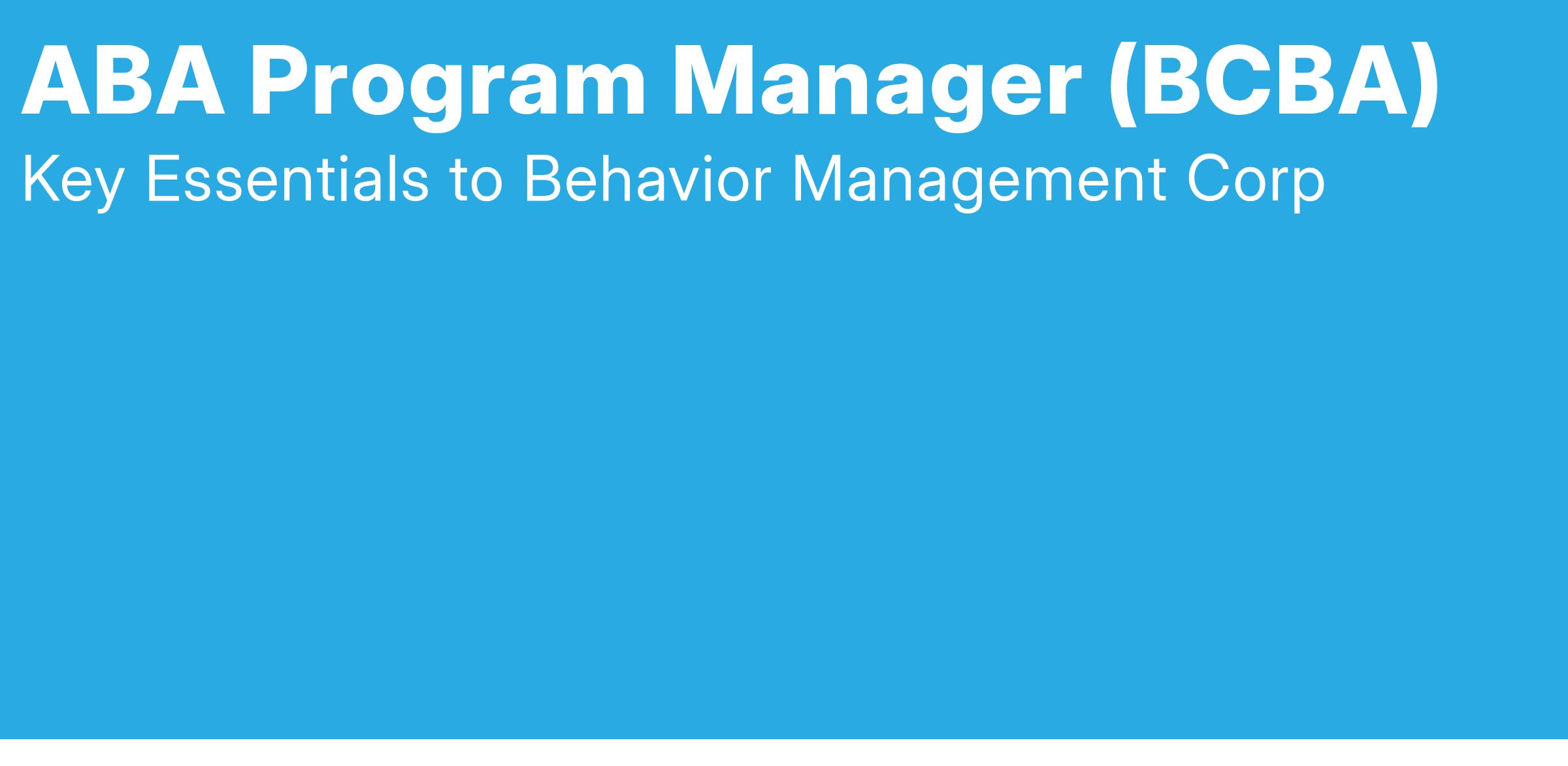 ABA Program Manager (BCBA)
Key Essentials to Behavior Management Corp